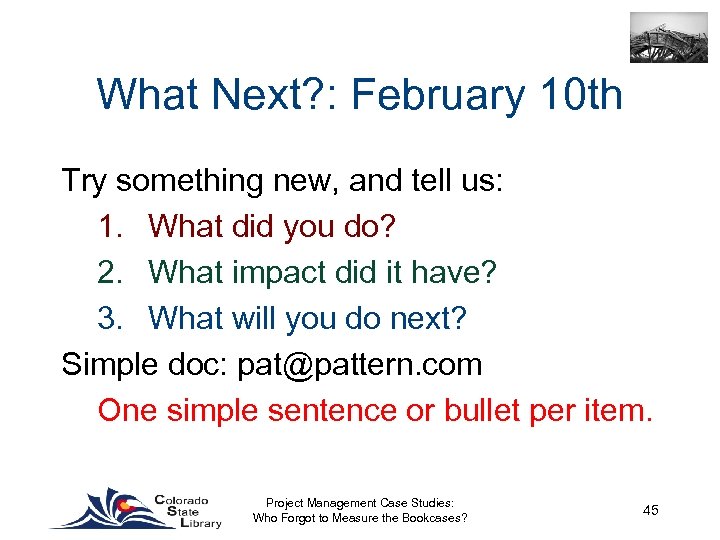 What Next?: February 10th

Try something new, and tell us:

1. What did you do?
2. What impact did it have?
3. What will you do next?

Simple doc: pat@pattern.com

One simple sentence or bullet per item.

Colorado State Library

Project Management Case Studies: Who Forgot to Measure the Bookcases?

45